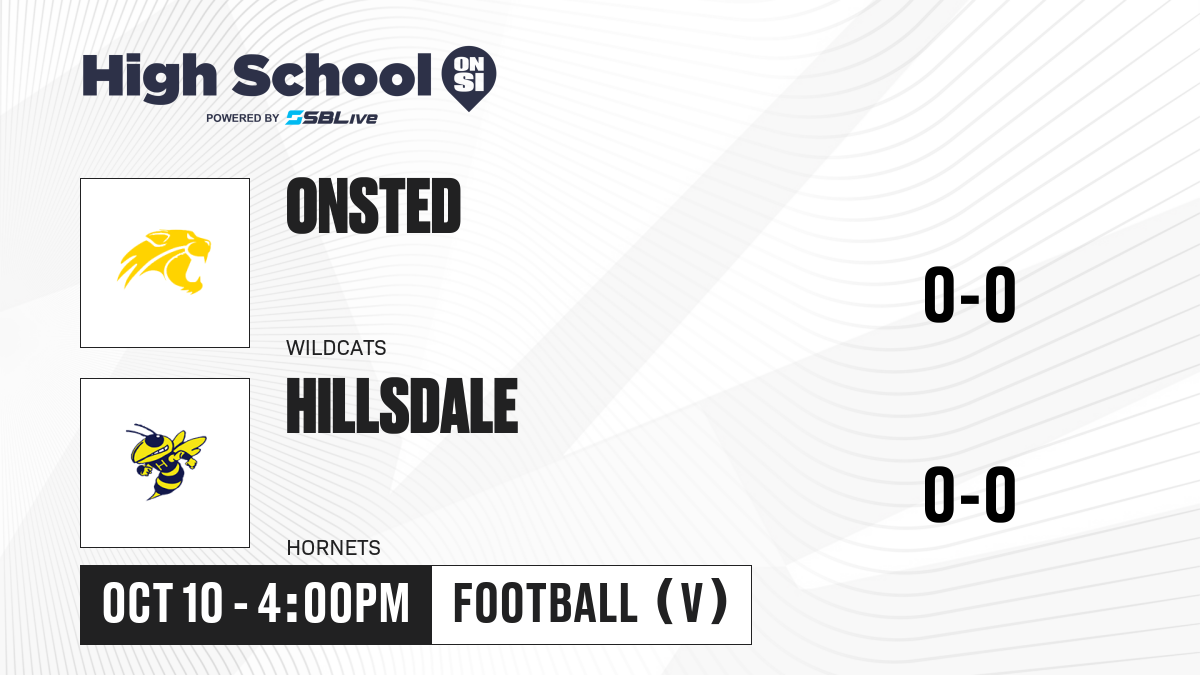 High School ON SI
POWERED BY SBLive

ONSTED

WILDCATS

0-0

HILLSDALE

HORNETS

0-0

OCT 10 - 4:00PM

FOOTBALL (V)